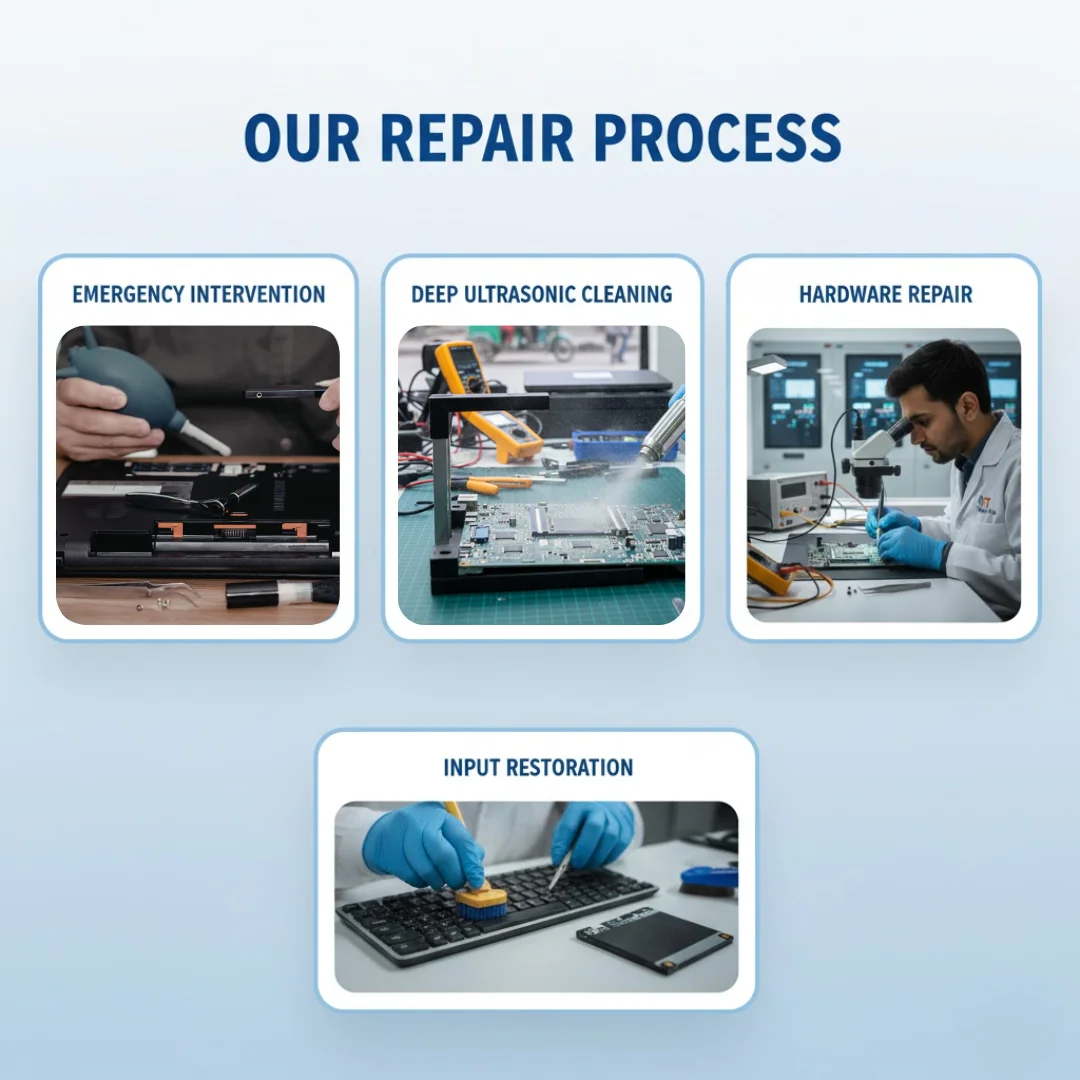 OUR REPAIR PROCESS

EMERGENCY INTERVENTION

DEEP ULTRASONIC CLEANING

HARDWARE REPAIR

INPUT RESTORATION